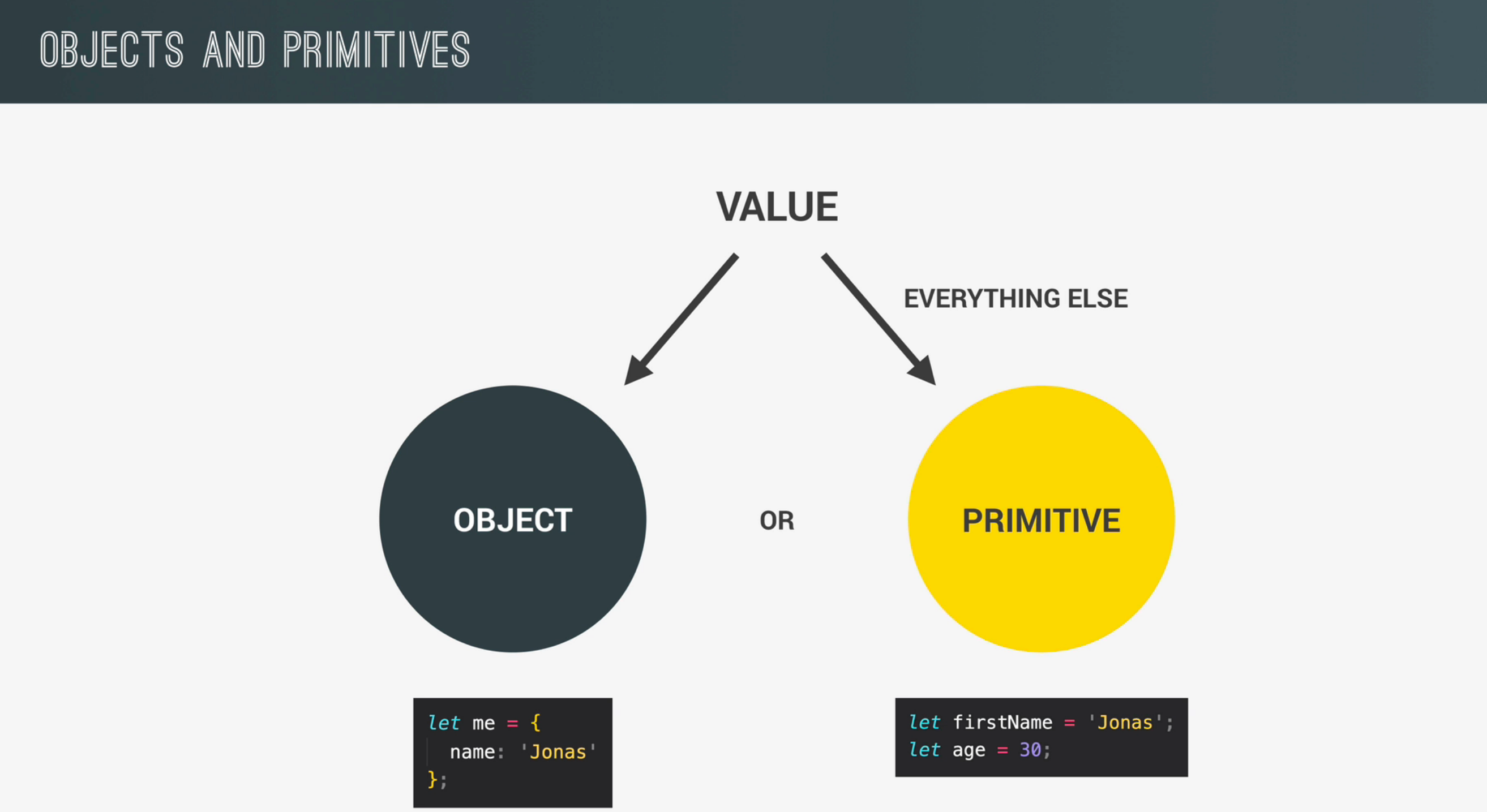 OBJECTS AND PRIMITIVES

VALUE

EVERYTHING ELSE

OBJECT

OR

PRIMITIVE

let me = {
  name: 'Jonas'
};

let firstName = 'Jonas';
let age = 30;